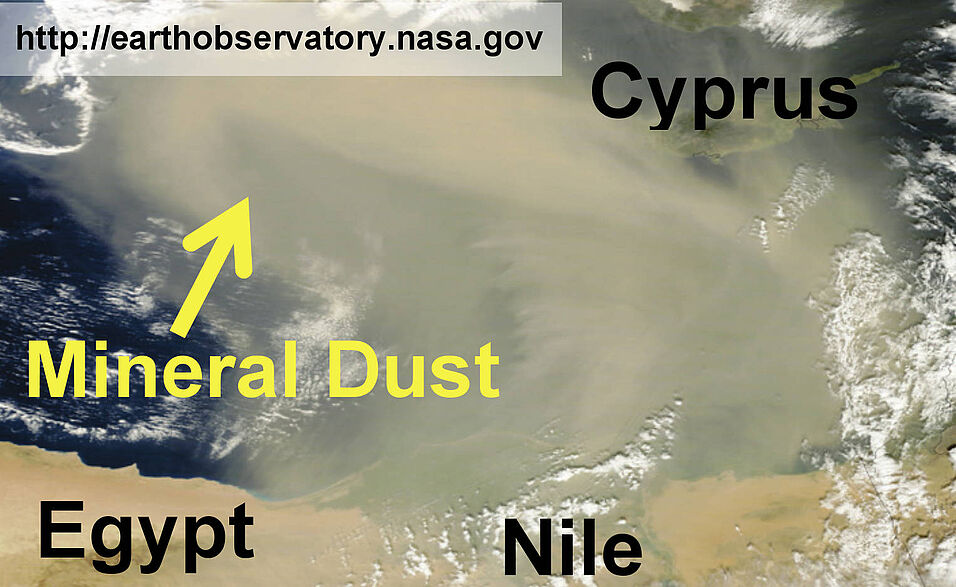 http://earthobservatory.nasa.gov

Cyprus

Mineral Dust

Egypt

Nile